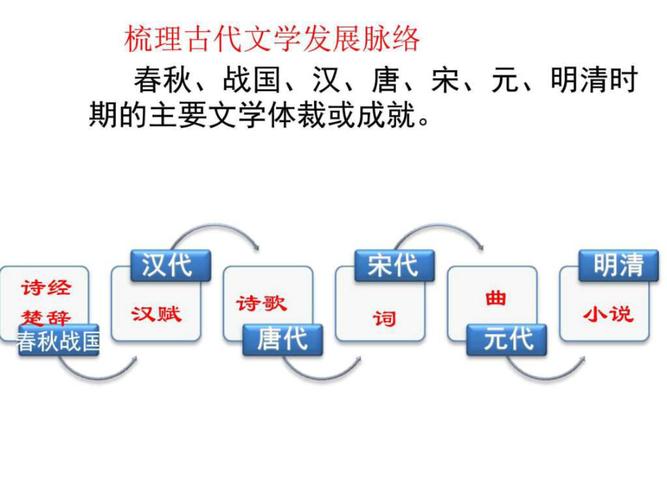 梳理古代文学发展脉络

春秋、战国、汉、唐、宋、元、明清时期的主要文学体裁或成就。

诗经
楚辞
春秋战国

汉代
汉赋

诗歌
唐代

宋代
词

曲
元代

明清
小说